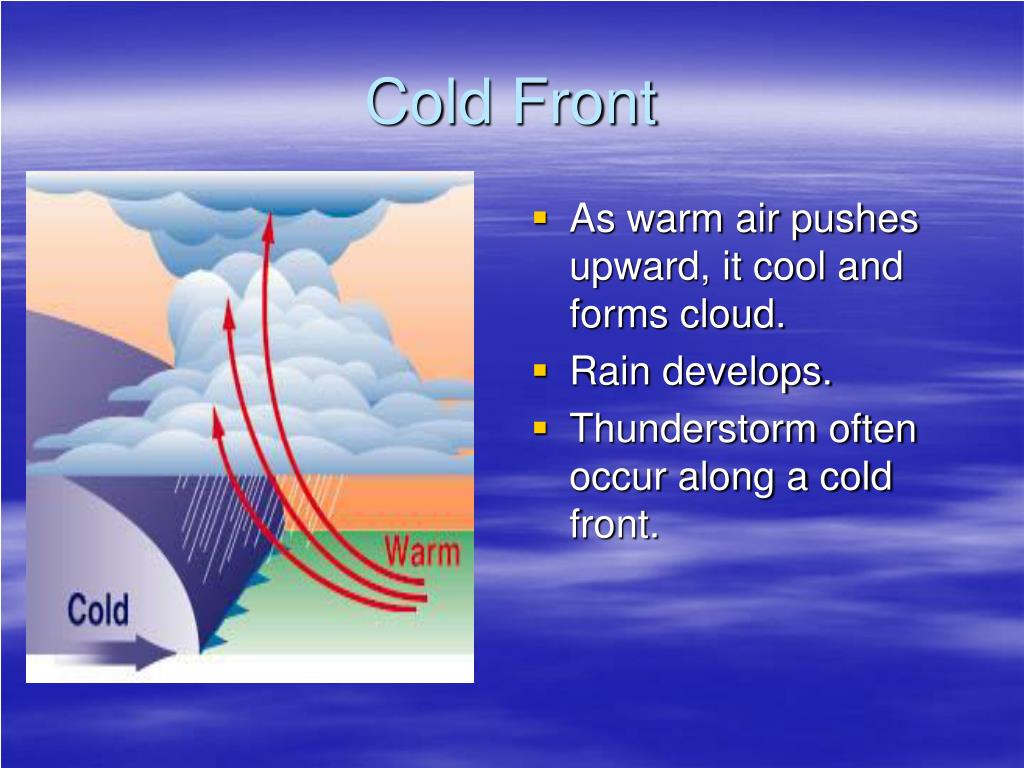 Cold Front

Warm

Cold

- As warm air pushes upward, it cool and forms cloud.
- Rain develops.
- Thunderstorm often occur along a cold front.